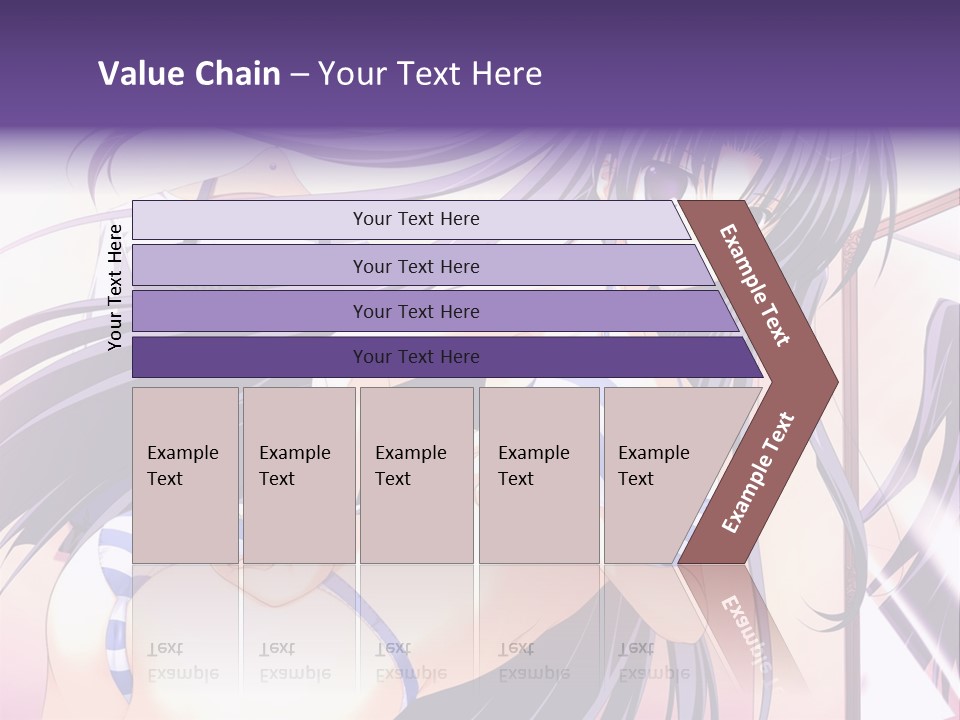 Value Chain – Your Text Here

Your Text Here

Your Text Here

Your Text Here

Your Text Here

Your Text Here

Example Text

Example Text

Example Text

Example Text

Example Text

Example Text

Example Text